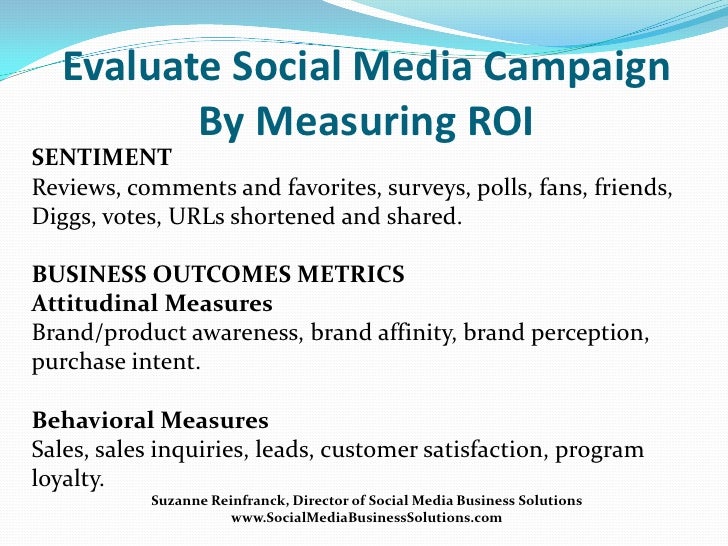 Evaluate Social Media Campaign By Measuring ROI

SENTIMENT
Reviews, comments and favorites, surveys, polls, fans, friends, Diggs, votes, URLs shortened and shared.

BUSINESS OUTCOMES METRICS
Attitudinal Measures
Brand/product awareness, brand affinity, brand perception, purchase intent.

Behavioral Measures
Sales, sales inquiries, leads, customer satisfaction, program loyalty.

Suzanne Reinfranck, Director of Social Media Business Solutions
www.SocialMediaBusinessSolutions.com